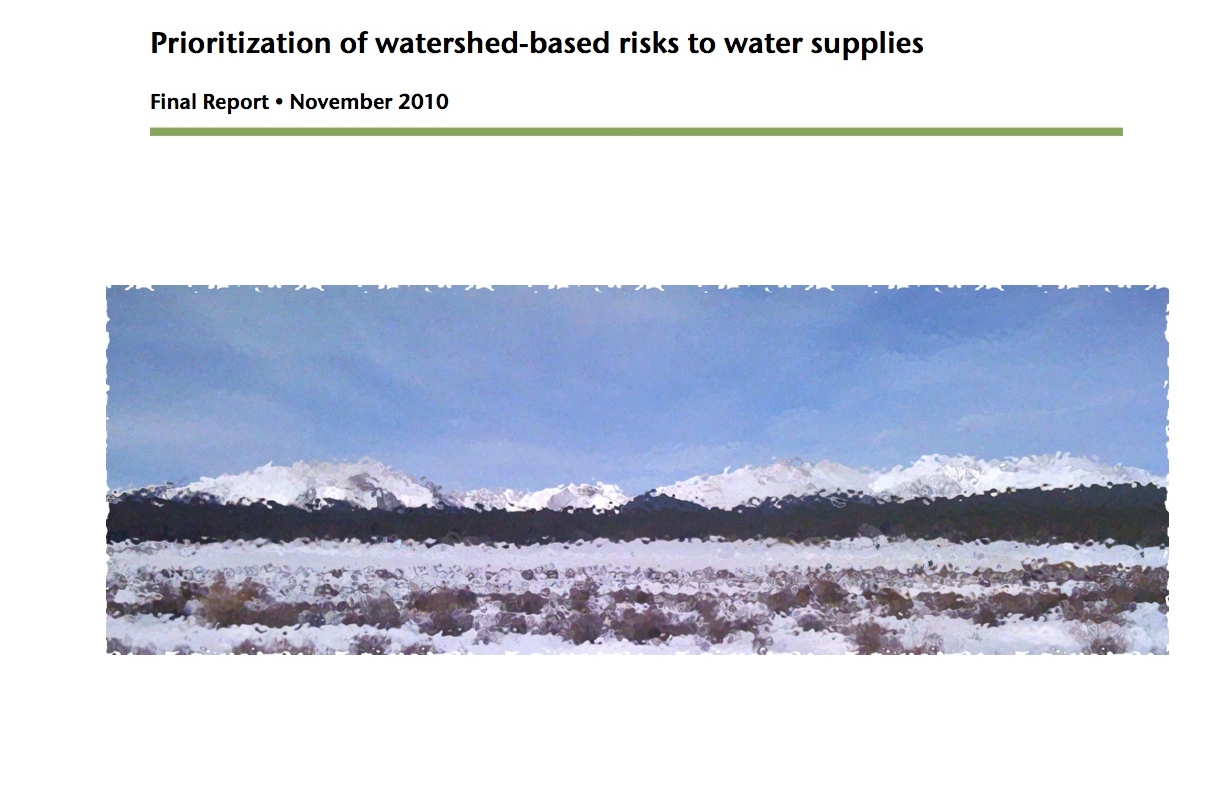 Prioritization of watershed-based risks to water supplies

Final Report • November 2010